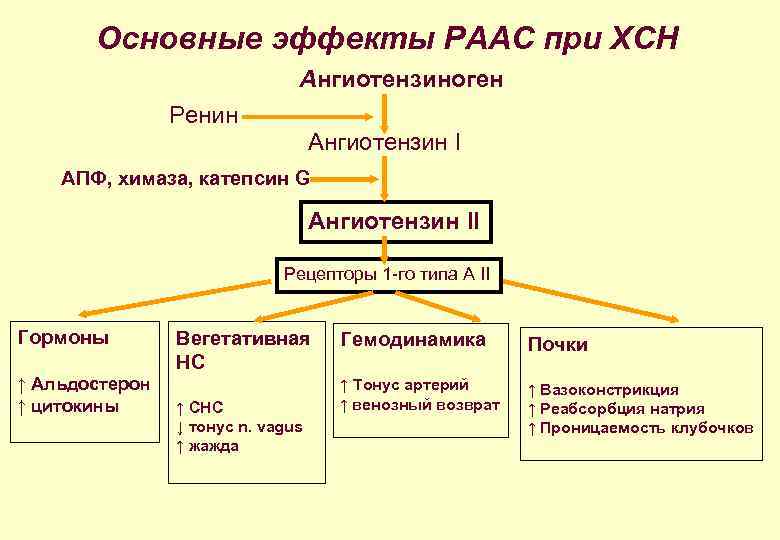 Основные эффекты РААС при ХСН

Ангиотензиноген

Ренин

Ангиотензин I

АПФ, химаза, катепсин G

Ангиотензин II

Рецепторы 1-го типа А II

Гормоны

↑ Альдостерон
↑ цитокины

Вегетативная НС

↑ СНС
↓ тонус n. vagus
↑ жажда

Гемодинамика

↑ Тонус артерий
↑ венозный возврат

Почки

↑ Вазоконстрикция
↑ Реабсорбция натрия
↑ Проницаемость клубочков